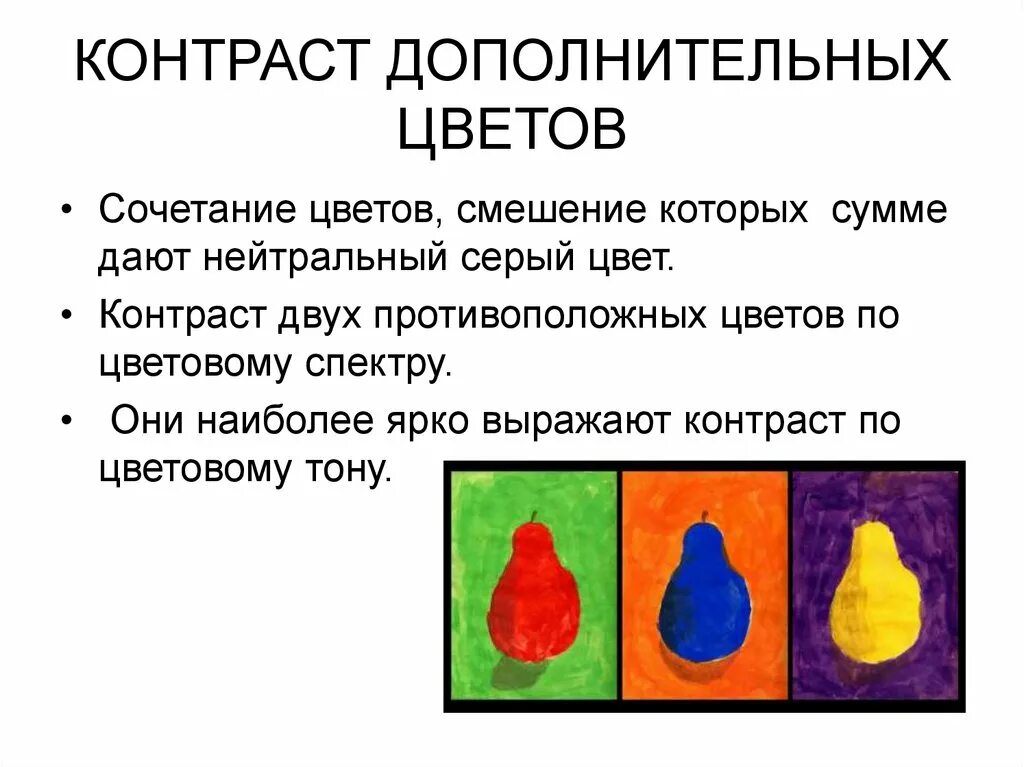 КОНТРАСТ ДОПОЛНИТЕЛЬНЫХ ЦВЕТОВ

• Сочетание цветов, смешение которых сумме дают нейтральный серый цвет.

• Контраст двух противоположных цветов по цветовому спектру.

• Они наиболее ярко выражают контраст по цветовому тону.